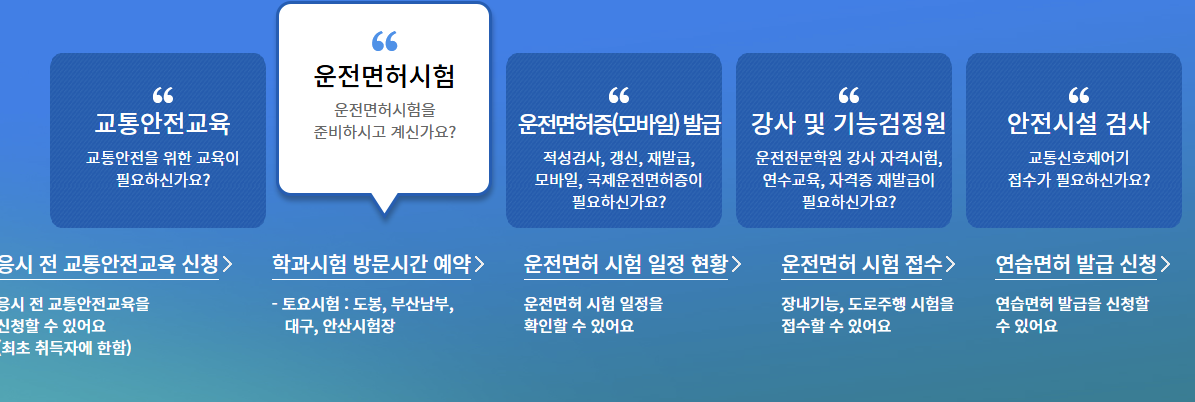 “
교통안전교육
교통안전을 위한 교육이 필요하신가요?

“
운전면허시험
운전면허시험을 준비하시고 계신가요?

“
운전면허증(모바일) 발급
적성검사, 갱신, 재발급, 모바일, 국제운전면허증이 필요하신가요?

“
강사 및 기능검정원
운전전문학원 강사 자격시험, 연수교육, 자격증 재발급이 필요하신가요?

“
안전시설 검사
교통신호제어기 접수가 필요하신가요?

응시 전 교통안전교육 신청 >
응시 전 교통안전교육을 신청할 수 있어요 (최초 취득자에 한함)

학과시험 방문시간 예약 >
- 토요시험 : 도봉, 부산남부, 대구, 안산시험장

운전면허 시험 일정 현황 >
운전면허 시험 일정을 확인할 수 있어요

운전면허 시험 접수 >
장내기능, 도로주행 시험을 접수할 수 있어요

연습면허 발급 신청 >
연습면허 발급을 신청할 수 있어요